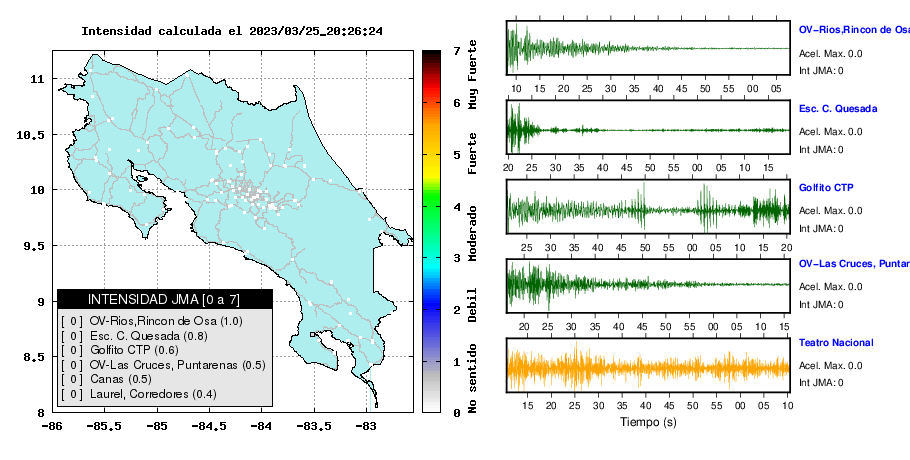 Intensidad calculada el 2023/03/25_20:26:24

11
10.5
10
9.5
9
8.5
8
-86
-85.5
-85
-84.5
-84
-83.5
-83

INTENSIDAD JMA [0 a 7]
[ 0 ] OV-Rios,Rincon de Osa (1.0)
[ 0 ] Esc. C. Quesada (0.8)
[ 0 ] Golfito CTP (0.6)
[ 0 ] OV-Las Cruces, Puntarenas (0.5)
[ 0 ] Canas (0.5)
[ 0 ] Laurel, Corredores (0.4)

7
6
5
4
3
2
1
0
Muy Fuerte
Fuerte
Moderado
Debil
No sentido

OV-Rios,Rincon de Osa
Acel. Max. 0.0
Int JMA: 0
10 15 20 25 30 35 40 45 50 55 00 05

Esc. C. Quesada
Acel. Max. 0.0
Int JMA: 0
20 25 30 35 40 45 50 55 00 05 10 15

Golfito CTP
Acel. Max. 0.0
Int JMA: 0
25 30 35 40 45 50 55 00 05 10 15 20

OV-Las Cruces, Puntar
Acel. Max. 0.0
Int JMA: 0
20 25 30 35 40 45 50 55 00 05 10 15

Teatro Nacional
Acel. Max. 0.0
Int JMA: 0
15 20 25 30 35 40 45 50 55 00 05 10
Tiempo (s)